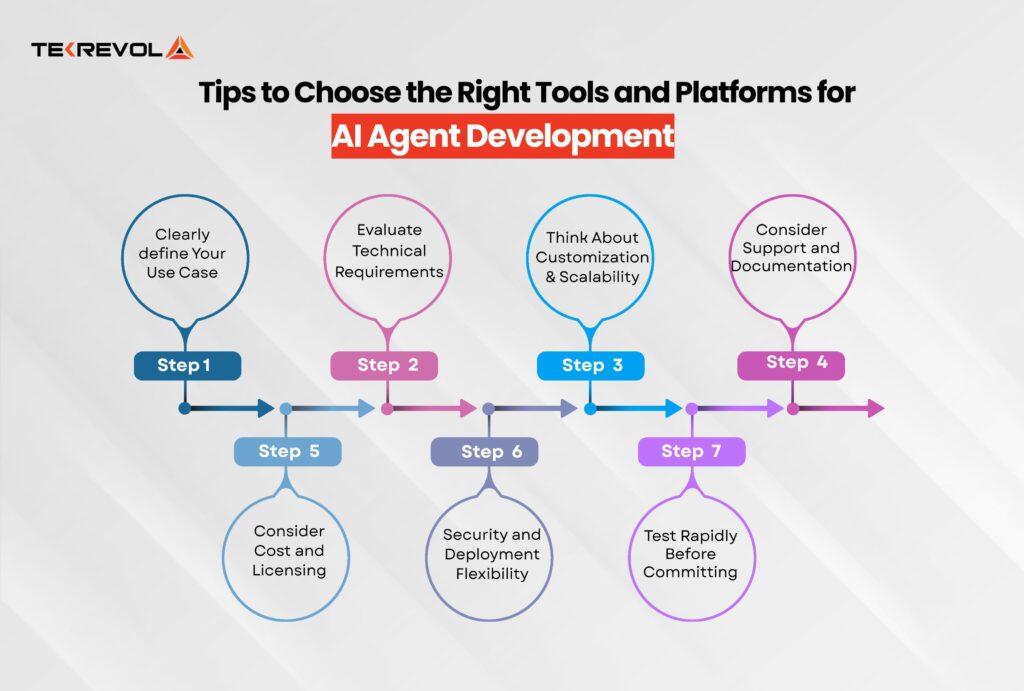 TEKREVOL

Tips to Choose the Right Tools and Platforms for AI Agent Development

Clearly define Your Use Case

Step 1

Evaluate Technical Requirements

Step 2

Think About Customization & Scalability

Step 3

Consider Support and Documentation

Step 4

Step 5

Consider Cost and Licensing

Step 6

Security and Deployment Flexibility

Step 7

Test Rapidly Before Committing